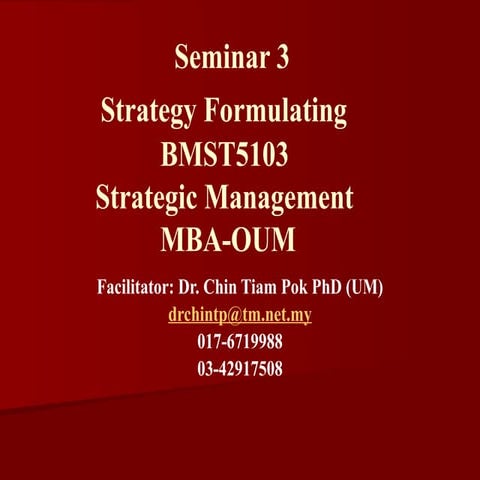 Seminar 3
Strategy Formulating
BMST5103
Strategic Management
MBA-OUM

Facilitator: Dr. Chin Tiam Pok PhD (UM)
drchintp@tm.net.my
017-6719988
03-42917508